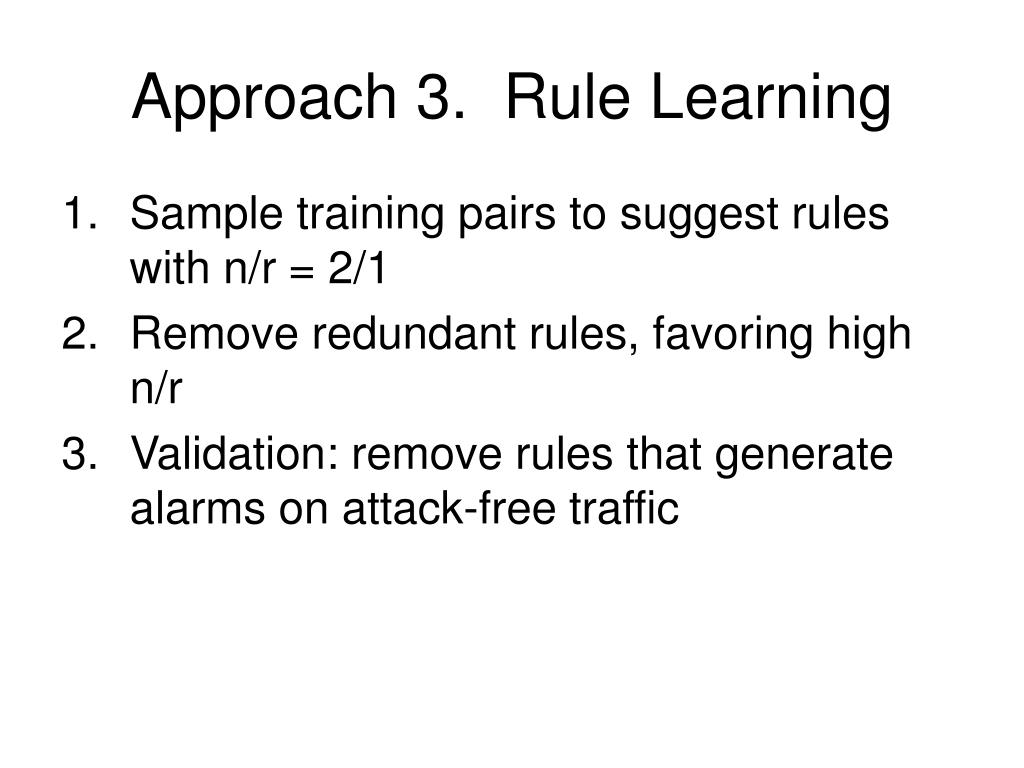 Approach 3.  Rule Learning

1. Sample training pairs to suggest rules with n/r = 2/1
2. Remove redundant rules, favoring high n/r
3. Validation: remove rules that generate alarms on attack-free traffic